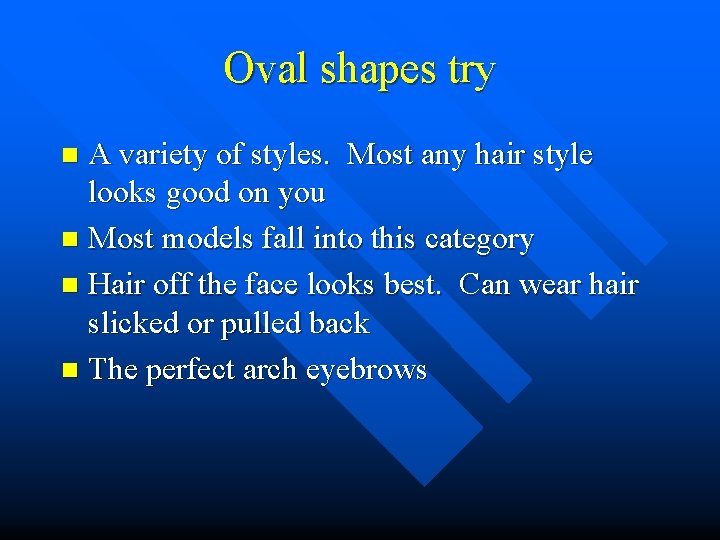 Oval shapes try

- A variety of styles. Most any hair style looks good on you
- Most models fall into this category
- Hair off the face looks best. Can wear hair slicked or pulled back
- The perfect arch eyebrows